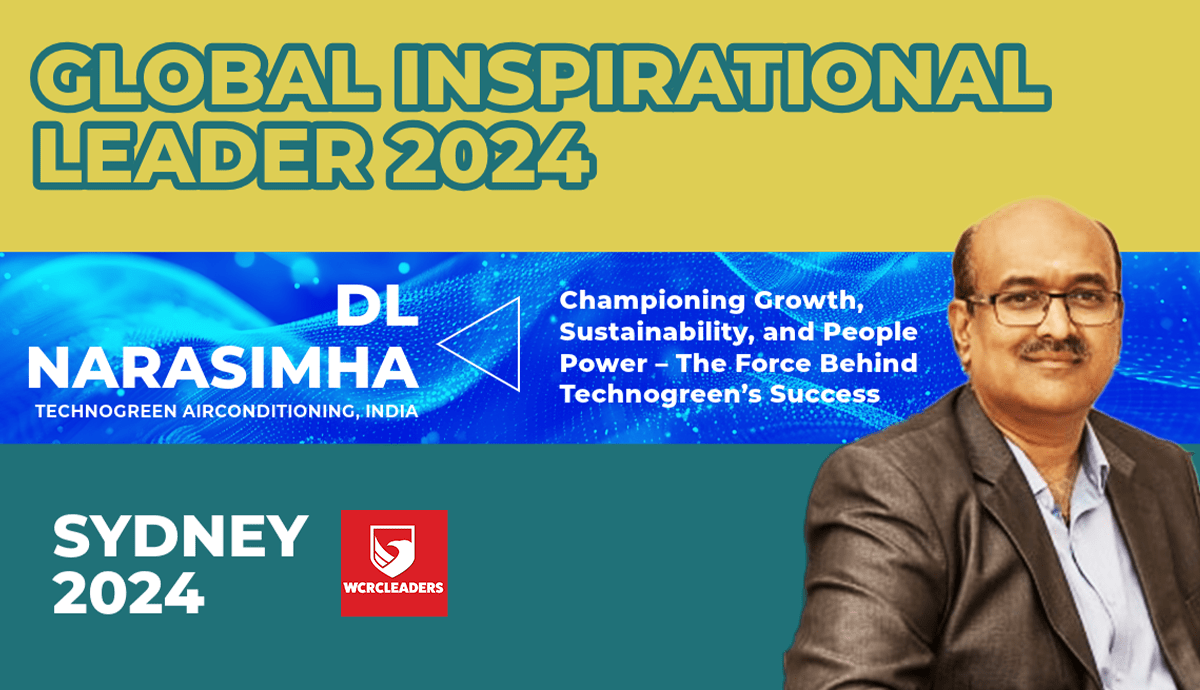 GLOBAL INSPIRATIONAL LEADER 2024

DL NARASIMHA
TECHNOGREEN AIRCONDITIONING, INDIA

Championing Growth, Sustainability, and People Power – The Force Behind Technogreen's Success

SYDNEY 2024

WCRCLEADERS